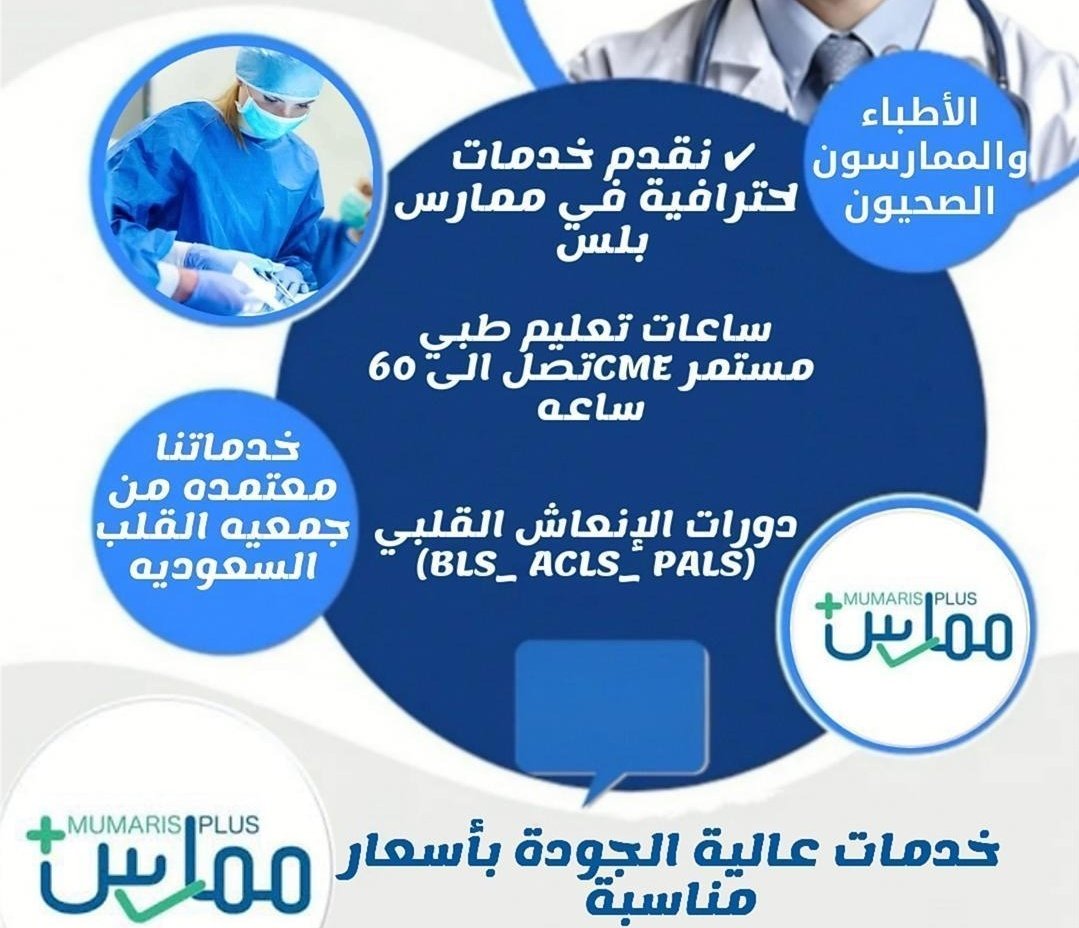 الأطباء والممارسون الصحيون

✓ نقدم خدمات احترافية في ممارس بلس

ساعات تعليم طبي مستمر CMEتصل الى 60 ساعه

خدماتنا معتمده من جمعيه القلب السعوديه

دورات الإنعاش القلبي (BLS_ ACLS_ PALS)

MUMARIS PLUS
ممارس

MUMARIS PLUS
ممارس

خدمات عالية الجودة بأسعار مناسبة